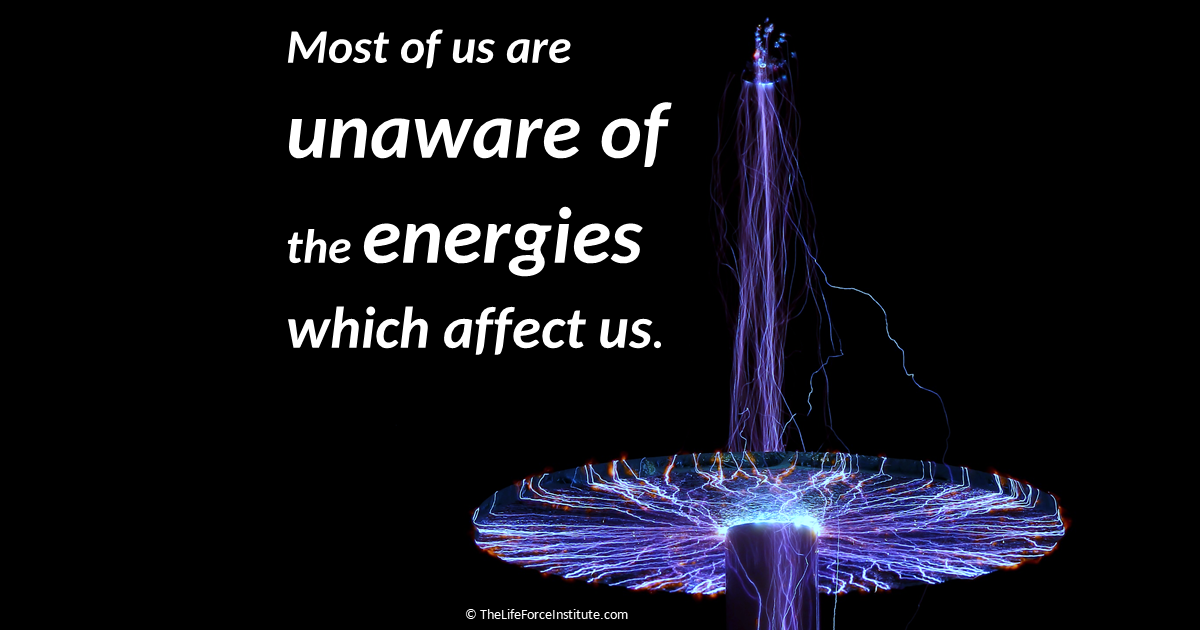 Most of us are unaware of the energies which affect us.

© TheLifeForceInstitute.com